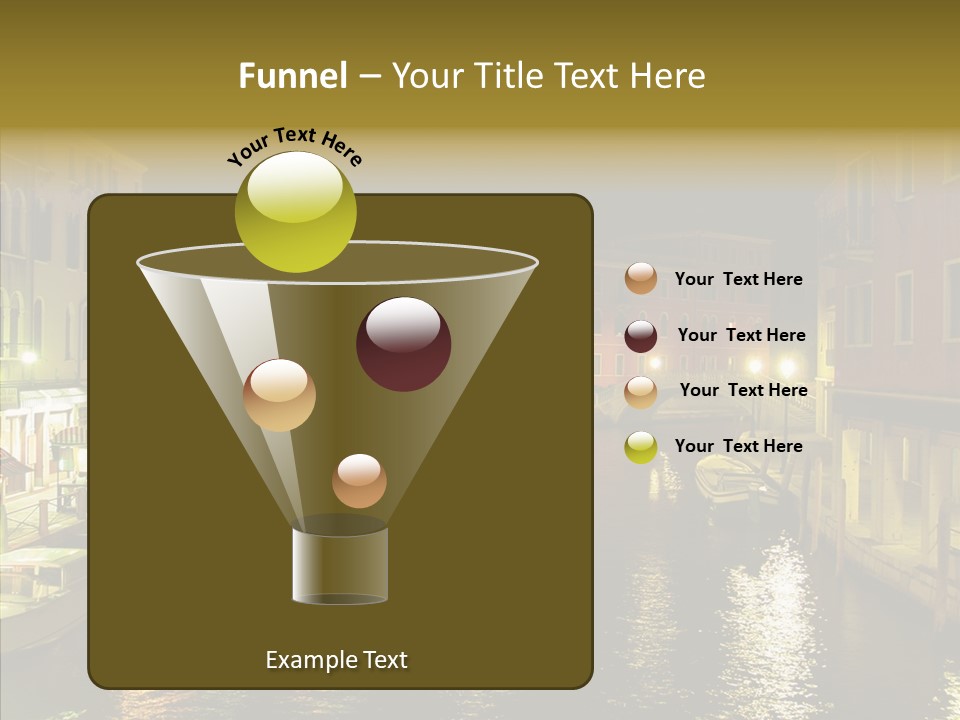 Funnel – Your Title Text Here

Your Text Here

Your Text Here

Your Text Here

Your Text Here

Your Text Here

Example Text